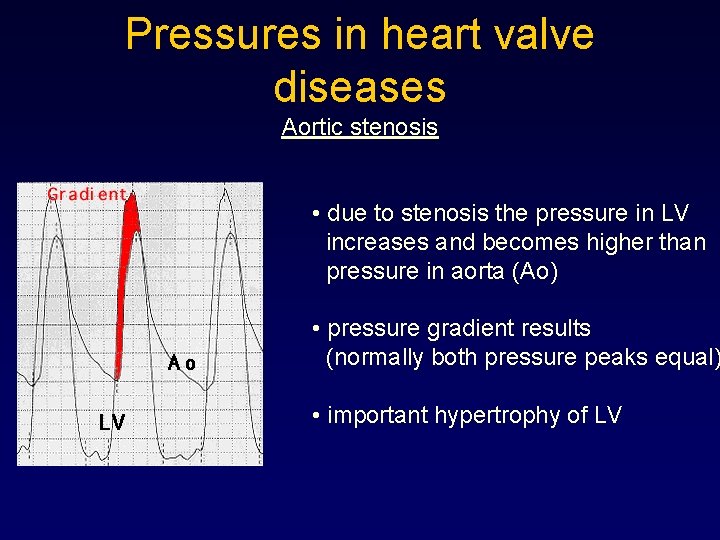 Pressures in heart valve diseases

Aortic stenosis

Gradient

Ao

LV

• due to stenosis the pressure in LV increases and becomes higher than pressure in aorta (Ao)

• pressure gradient results (normally both pressure peaks equal)

• important hypertrophy of LV